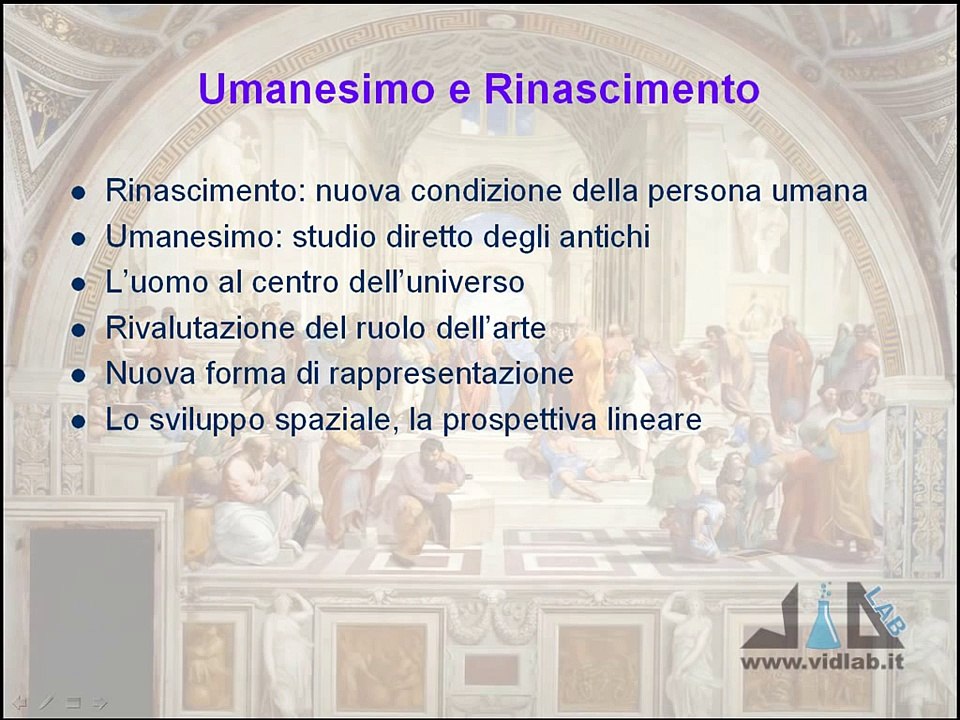 Umanesimo e Rinascimento

- Rinascimento: nuova condizione della persona umana
- Umanesimo: studio diretto degli antichi
- L'uomo al centro dell'universo
- Rivalutazione del ruolo dell'arte
- Nuova forma di rappresentazione
- Lo sviluppo spaziale, la prospettiva lineare

LAB
www.vidlab.it